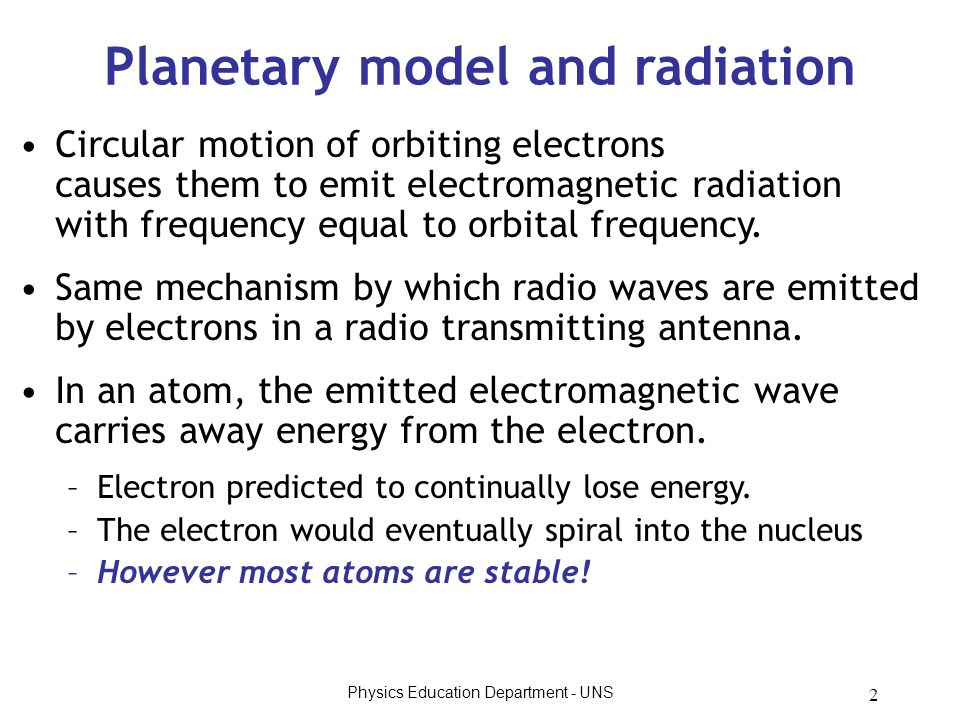 Planetary model and radiation

• Circular motion of orbiting electrons causes them to emit electromagnetic radiation with frequency equal to orbital frequency.

• Same mechanism by which radio waves are emitted by electrons in a radio transmitting antenna.

• In an atom, the emitted electromagnetic wave carries away energy from the electron.
– Electron predicted to continually lose energy.
– The electron would eventually spiral into the nucleus
– However most atoms are stable!

Physics Education Department - UNS

2